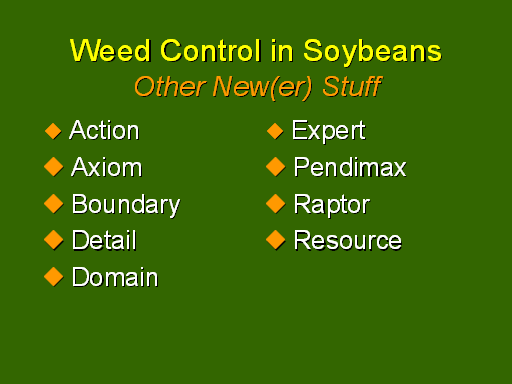 Weed Control in Soybeans
Other New(er) Stuff

Action
Axiom
Boundary
Detail
Domain

Expert
Pendimax
Raptor
Resource